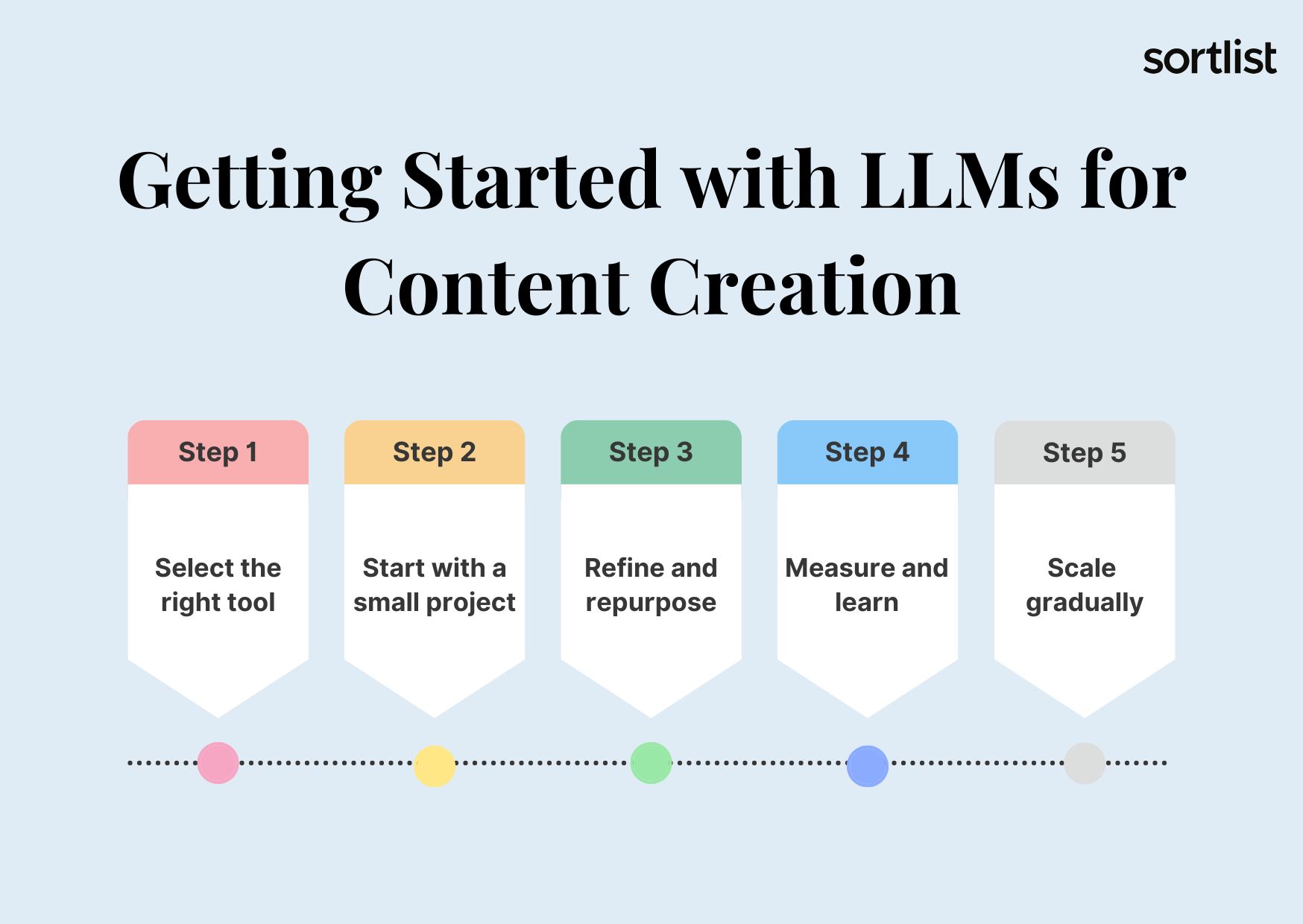 sortlist

Getting Started with LLMs for Content Creation

Step 1

Select the right tool

Step 2

Start with a small project

Step 3

Refine and repurpose

Step 4

Measure and learn

Step 5

Scale gradually